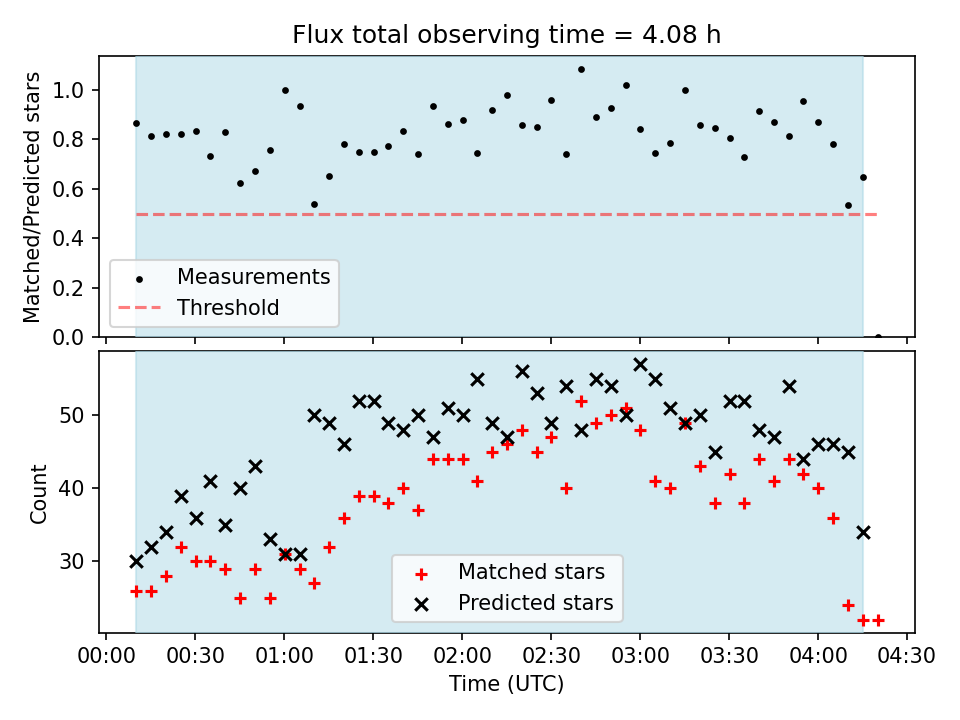 Flux total observing time = 4.08 h

Matched/Predicted stars

1.0
0.8
0.6
0.4
0.2
0.0

Measurements
Threshold

Count

50
40
30

Matched stars
Predicted stars

00:00 00:30 01:00 01:30 02:00 02:30 03:00 03:30 04:00 04:30
Time (UTC)